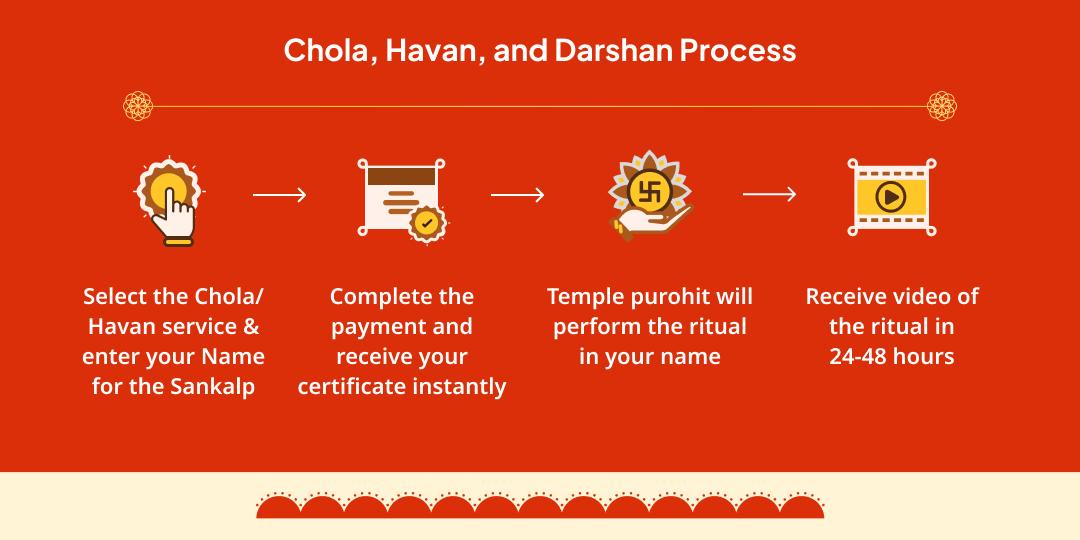 Chola, Havan, and Darshan Process

Select the Chola/ Havan service & enter your Name for the Sankalp

Complete the payment and receive your certificate instantly

Temple purohit will perform the ritual in your name

Receive video of the ritual in 24-48 hours